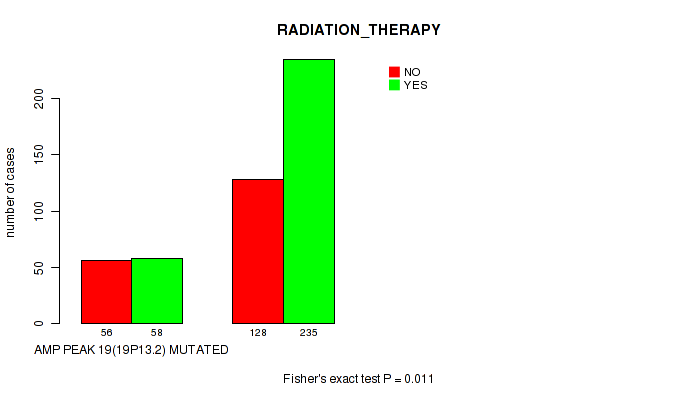 RADIATION_THERAPY

NO
YES

number of cases

0
50
100
150
200

56 58
128 235

AMP PEAK 19(19P13.2) MUTATED

Fisher's exact test P = 0.011